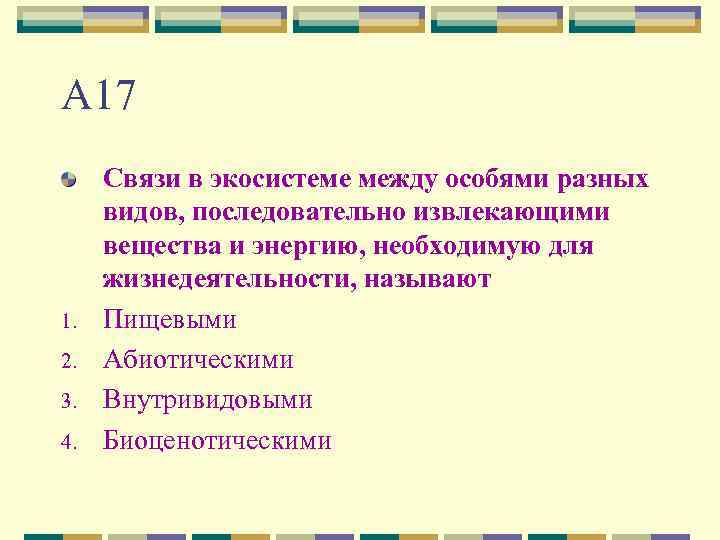 А17

Связи в экосистеме между особями разных видов, последовательно извлекающими вещества и энергию, необходимую для жизнедеятельности, называют

1. Пищевыми
2. Абиотическими
3. Внутривидовыми
4. Биоценотическими